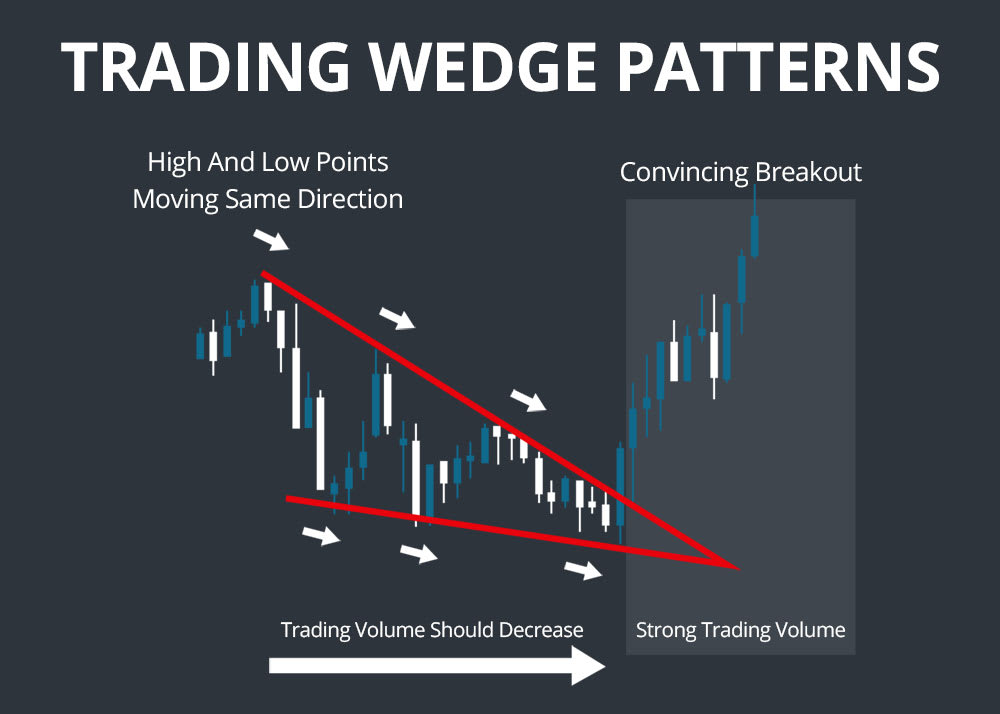 TRADING WEDGE PATTERNS

High And Low Points Moving Same Direction

Convincing Breakout

Trading Volume Should Decrease

Strong Trading Volume